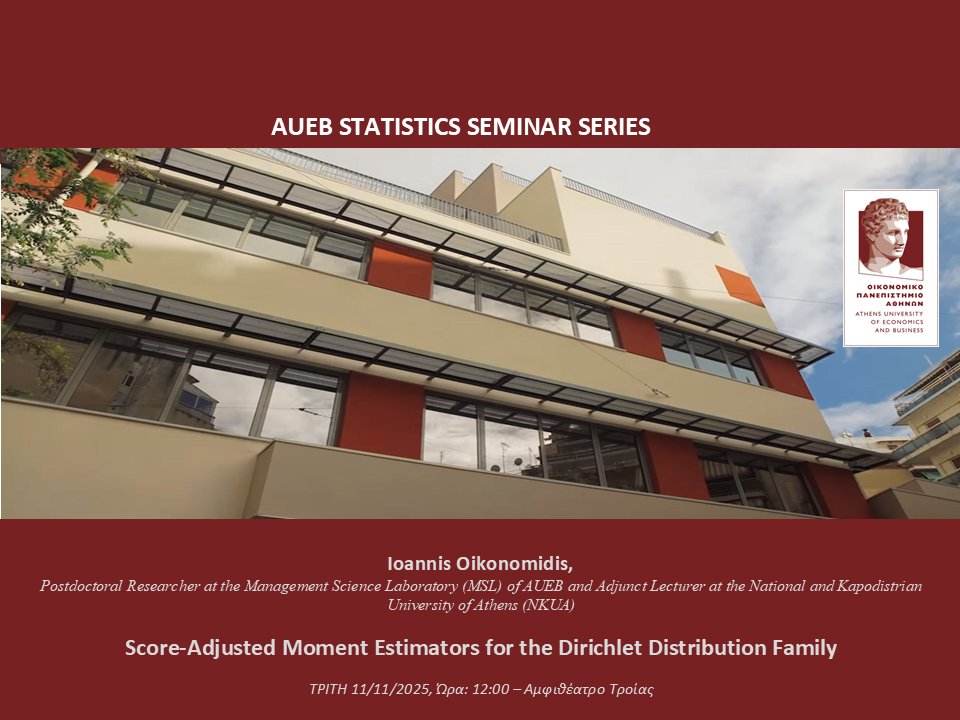 AUEB STATISTICS SEMINAR SERIES

ΟΙΚΟΝΟΜΙΚΟ ΠΑΝΕΠΙΣΤΗΜΙΟ ΑΘΗΝΩΝ
ATHENS UNIVERSITY OF ECONOMICS AND BUSINESS

Ioannis Oikonomidis,
Postdoctoral Researcher at the Management Science Laboratory (MSL) of AUEB and Adjunct Lecturer at the National and Kapodistrian University of Athens (NKUA)

Score-Adjusted Moment Estimators for the Dirichlet Distribution Family

ΤΡΙΤΗ 11/11/2025, Ώρα: 12:00 – Αμφιθέατρο Τροίας